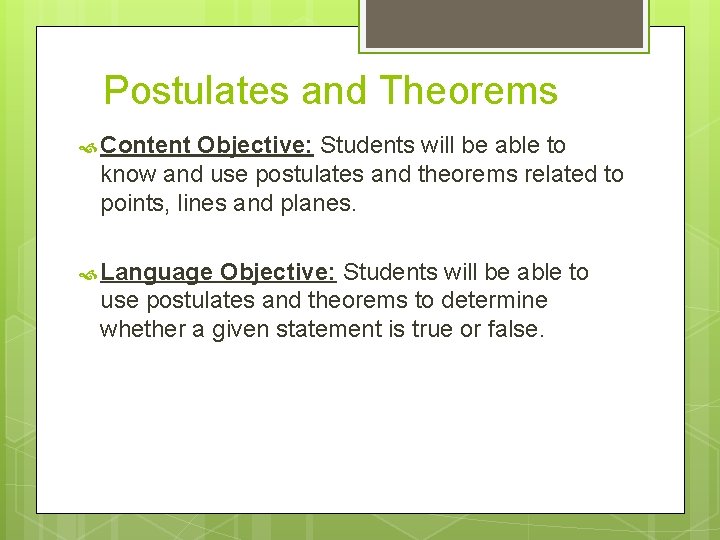 Postulates and Theorems

Content Objective: Students will be able to know and use postulates and theorems related to points, lines and planes.

Language Objective: Students will be able to use postulates and theorems to determine whether a given statement is true or false.